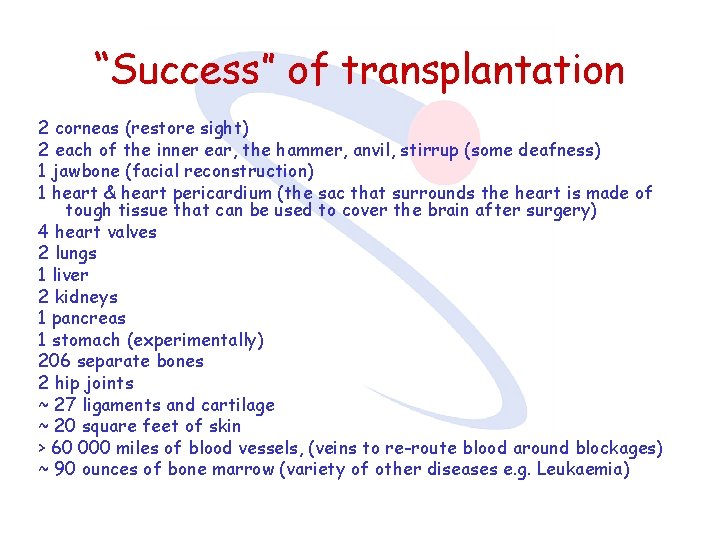 “Success” of transplantation

2 corneas (restore sight)
2 each of the inner ear, the hammer, anvil, stirrup (some deafness)
1 jawbone (facial reconstruction)
1 heart & heart pericardium (the sac that surrounds the heart is made of tough tissue that can be used to cover the brain after surgery)
4 heart valves
2 lungs
1 liver
2 kidneys
1 pancreas
1 stomach (experimentally)
206 separate bones
2 hip joints
~ 27 ligaments and cartilage
~ 20 square feet of skin
> 60 000 miles of blood vessels, (veins to re-route blood around blockages)
~ 90 ounces of bone marrow (variety of other diseases e.g. Leukaemia)